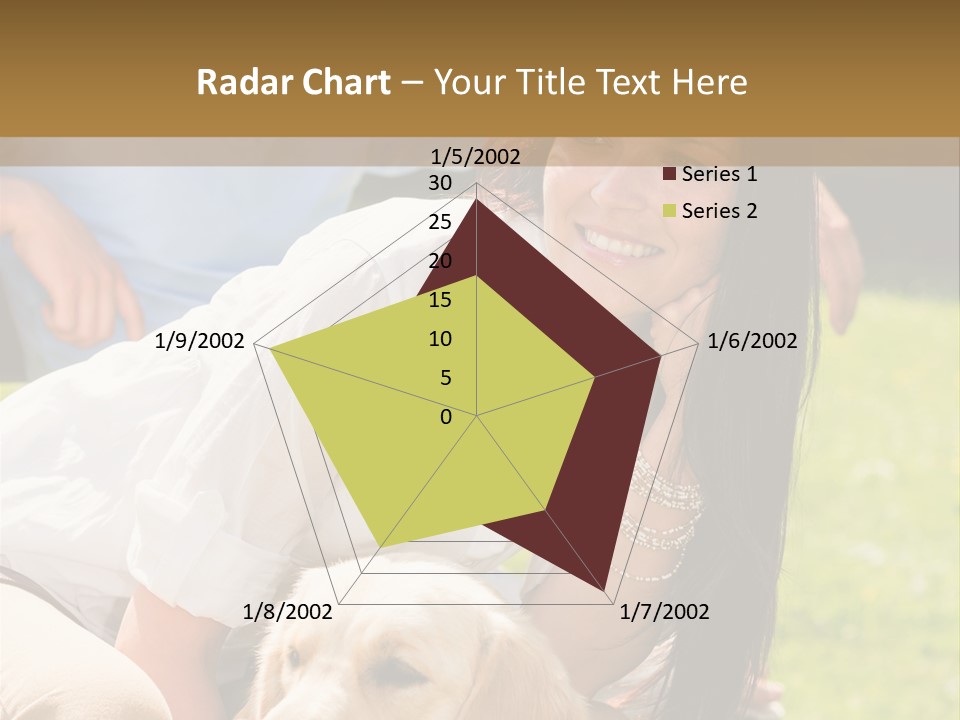 Radar Chart – Your Title Text Here

1/5/2002
30
25
20
15
10
5
0
1/6/2002
1/7/2002
1/8/2002
1/9/2002

Series 1
Series 2